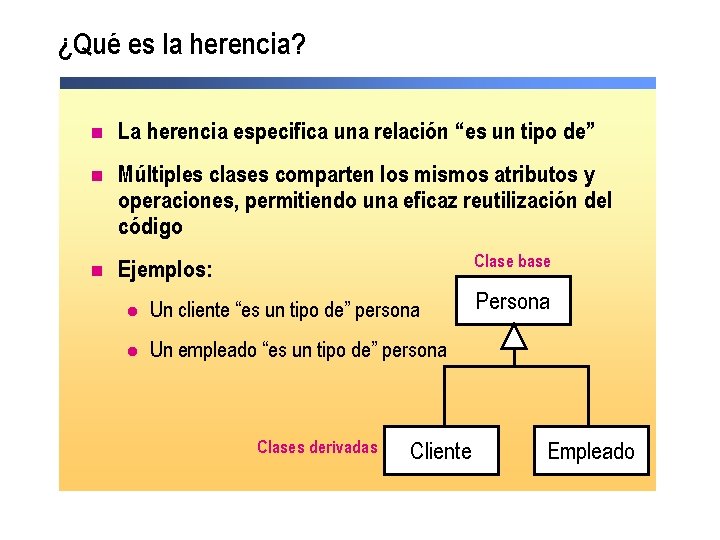 ¿Qué es la herencia?

La herencia especifica una relación “es un tipo de”

Múltiples clases comparten los mismos atributos y operaciones, permitiendo una eficaz reutilización del código

Ejemplos:

Un cliente “es un tipo de” persona

Un empleado “es un tipo de” persona

Clase base

Persona

Clases derivadas

Cliente

Empleado